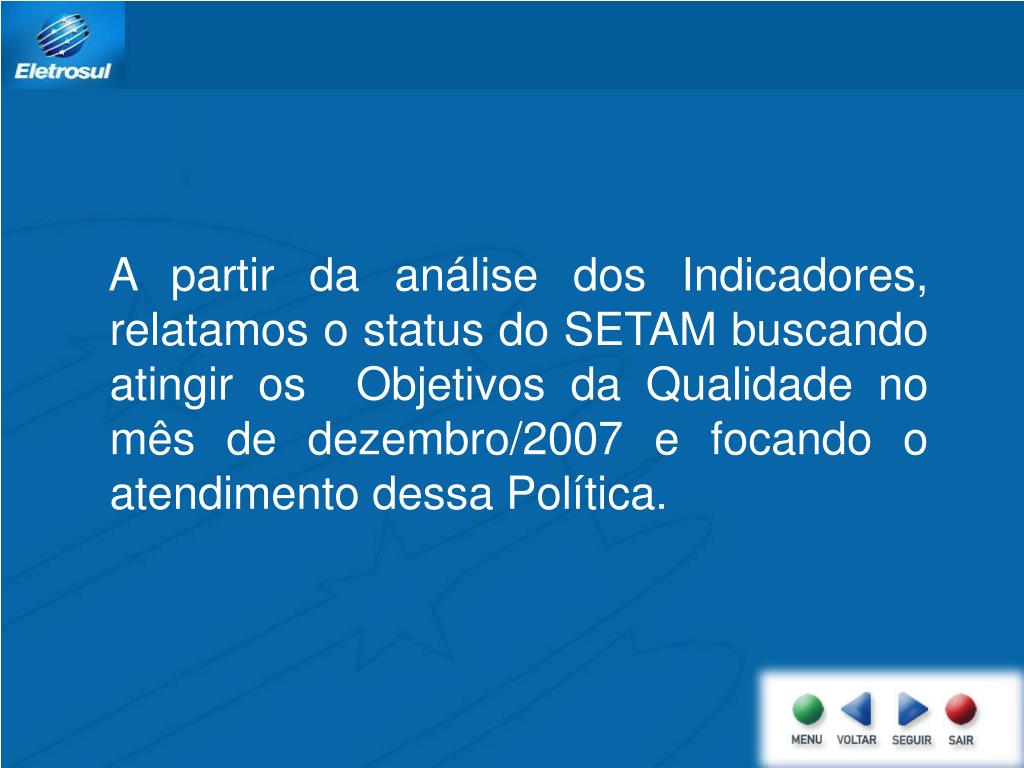 Eletrosul

A partir da análise dos Indicadores, relatamos o status do SETAM buscando atingir os Objetivos da Qualidade no mês de dezembro/2007 e focando o atendimento dessa Política.

MENU VOLTAR SEGUIR SAIR